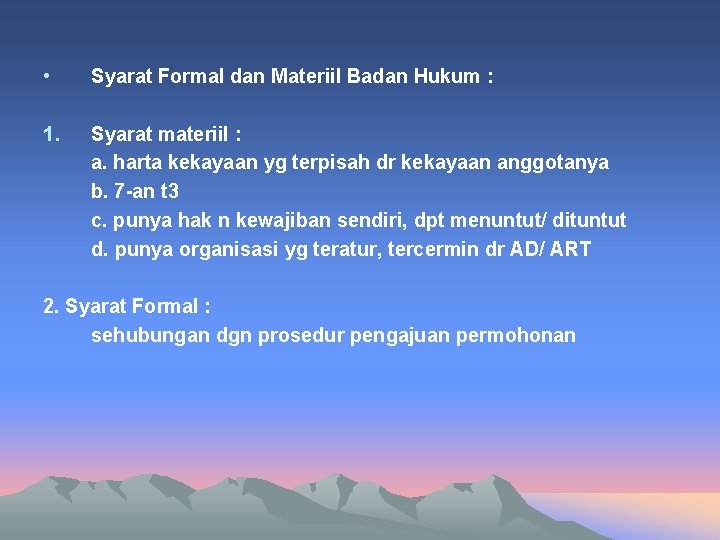 • Syarat Formal dan Materiil Badan Hukum :

1. Syarat materiil :
a. harta kekayaan yg terpisah dr kekayaan anggotanya
b. 7-an t3
c. punya hak n kewajiban sendiri, dpt menuntut/ dituntut
d. punya organisasi yg teratur, tercermin dr AD/ ART

2. Syarat Formal :
sehubungan dgn prosedur pengajuan permohonan